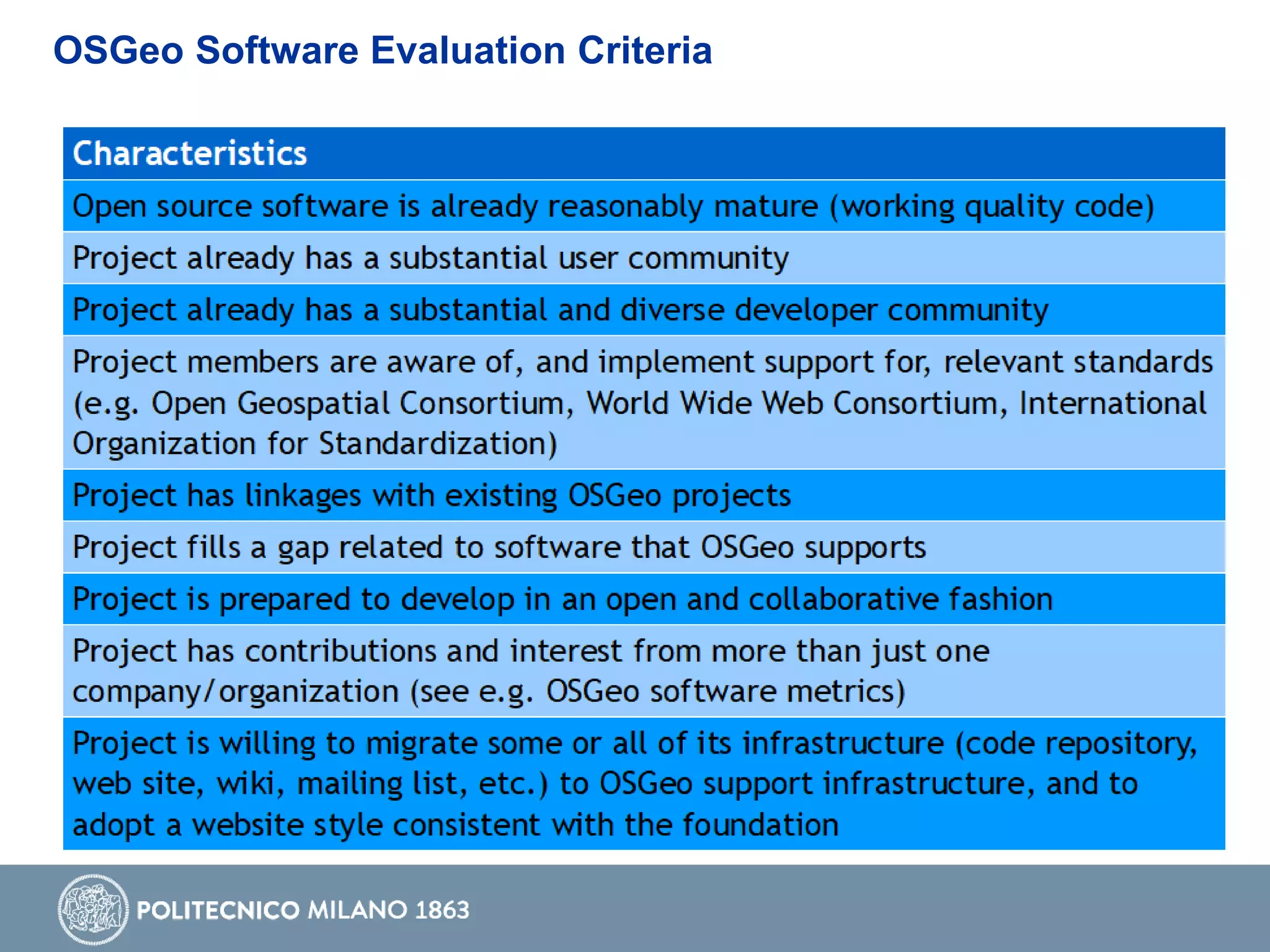 OSGeo Software Evaluation Criteria

| Characteristics |
|---|
| Open source software is already reasonably mature (working quality code) |
| Project already has a substantial user community |
| Project already has a substantial and diverse developer community |
| Project members are aware of, and implement support for, relevant standards (e.g. Open Geospatial Consortium, World Wide Web Consortium, International Organization for Standardization) |
| Project has linkages with existing OSGeo projects |
| Project fills a gap related to software that OSGeo supports |
| Project is prepared to develop in an open and collaborative fashion |
| Project has contributions and interest from more than just one company/organization (see e.g. OSGeo software metrics) |
| Project is willing to migrate some or all of its infrastructure (code repository, web site, wiki, mailing list, etc.) to OSGeo support infrastructure, and to adopt a website style consistent with the foundation |

POLITECNICO MILANO 1863